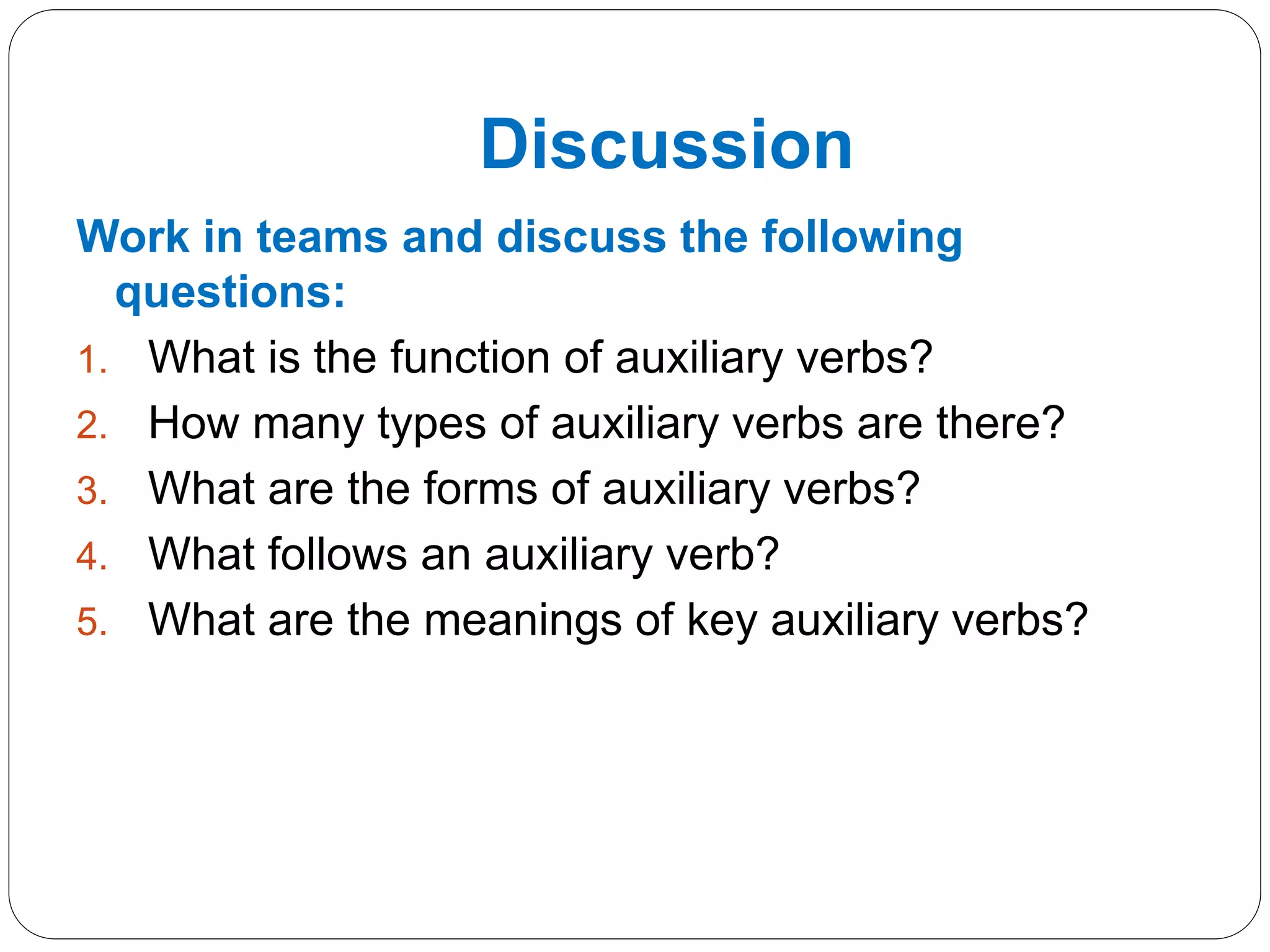 Discussion

Work in teams and discuss the following questions:

1. What is the function of auxiliary verbs?
2. How many types of auxiliary verbs are there?
3. What are the forms of auxiliary verbs?
4. What follows an auxiliary verb?
5. What are the meanings of key auxiliary verbs?